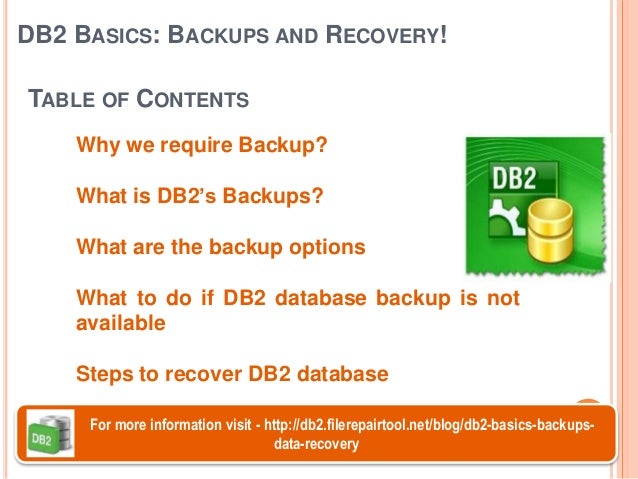 DB2 BASICS: BACKUPS AND RECOVERY!

TABLE OF CONTENTS

Why we require Backup?

What is DB2's Backups?

What are the backup options

What to do if DB2 database backup is not available

Steps to recover DB2 database

DB2

DB2

For more information visit - http://db2.filerepairtool.net/blog/db2-basics-backups-data-recovery